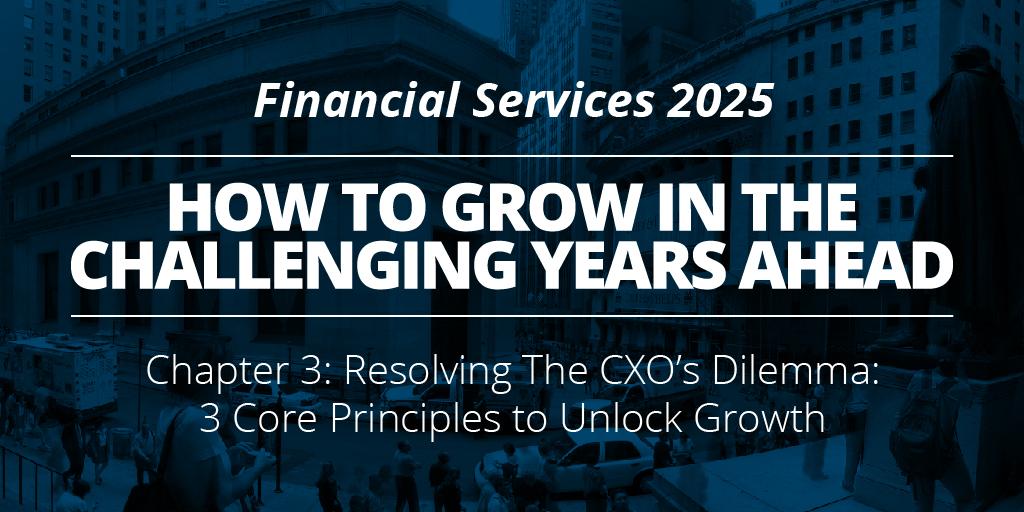 Financial Services 2025

HOW TO GROW IN THE CHALLENGING YEARS AHEAD

Chapter 3: Resolving The CXO's Dilemma: 3 Core Principles to Unlock Growth